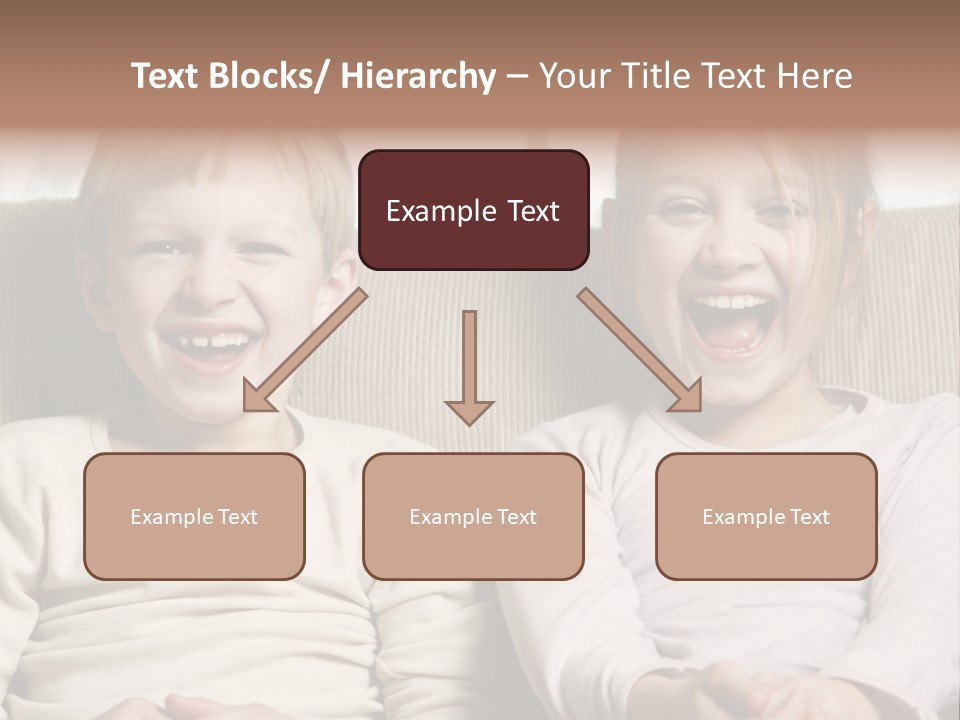 Text Blocks/ Hierarchy – Your Title Text Here

Example Text

Example Text

Example Text

Example Text